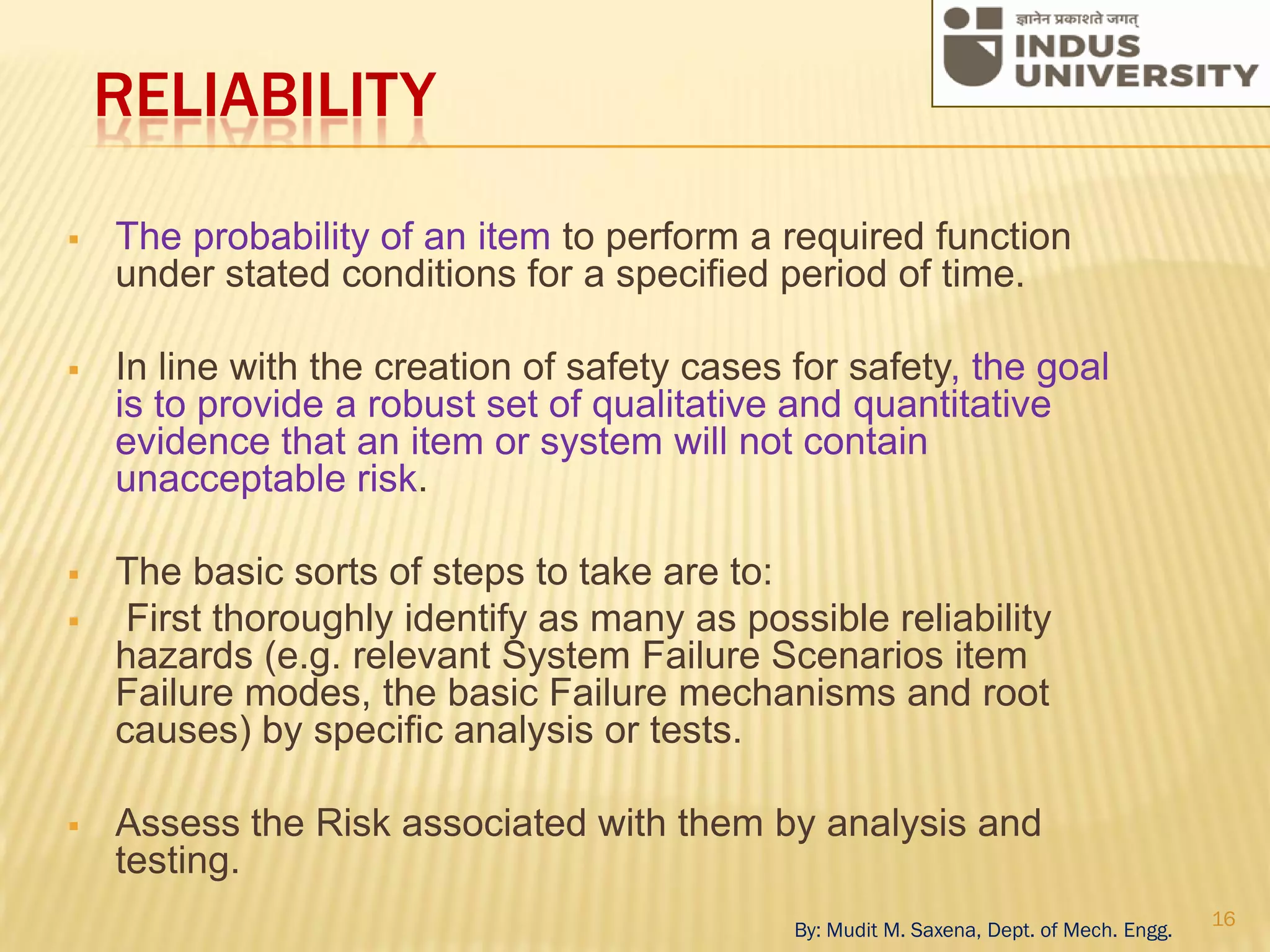 ज्ञानेन प्रकाशते जगत्
INDUS UNIVERSITY

RELIABILITY

▪ The probability of an item to perform a required function under stated conditions for a specified period of time.

▪ In line with the creation of safety cases for safety, the goal is to provide a robust set of qualitative and quantitative evidence that an item or system will not contain unacceptable risk.

▪ The basic sorts of steps to take are to:
▪ First thoroughly identify as many as possible reliability hazards (e.g. relevant System Failure Scenarios item Failure modes, the basic Failure mechanisms and root causes) by specific analysis or tests.

▪ Assess the Risk associated with them by analysis and testing.

By: Mudit M. Saxena, Dept. of Mech. Engg.

16